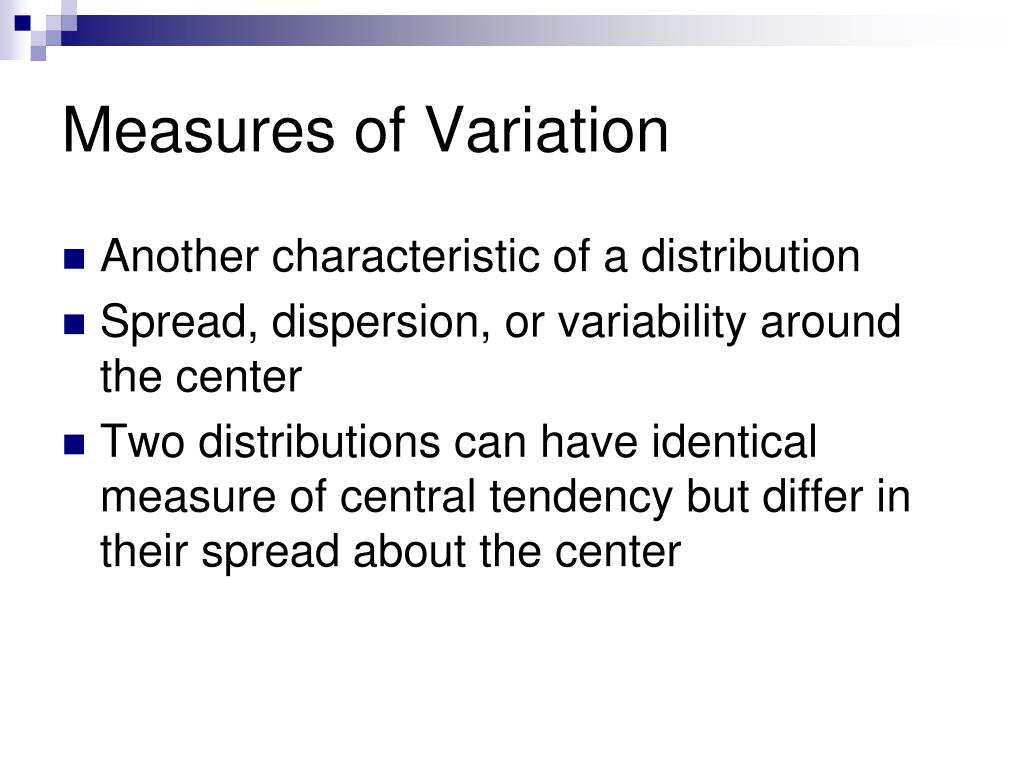 Measures of Variation

- Another characteristic of a distribution
- Spread, dispersion, or variability around the center
- Two distributions can have identical measure of central tendency but differ in their spread about the center